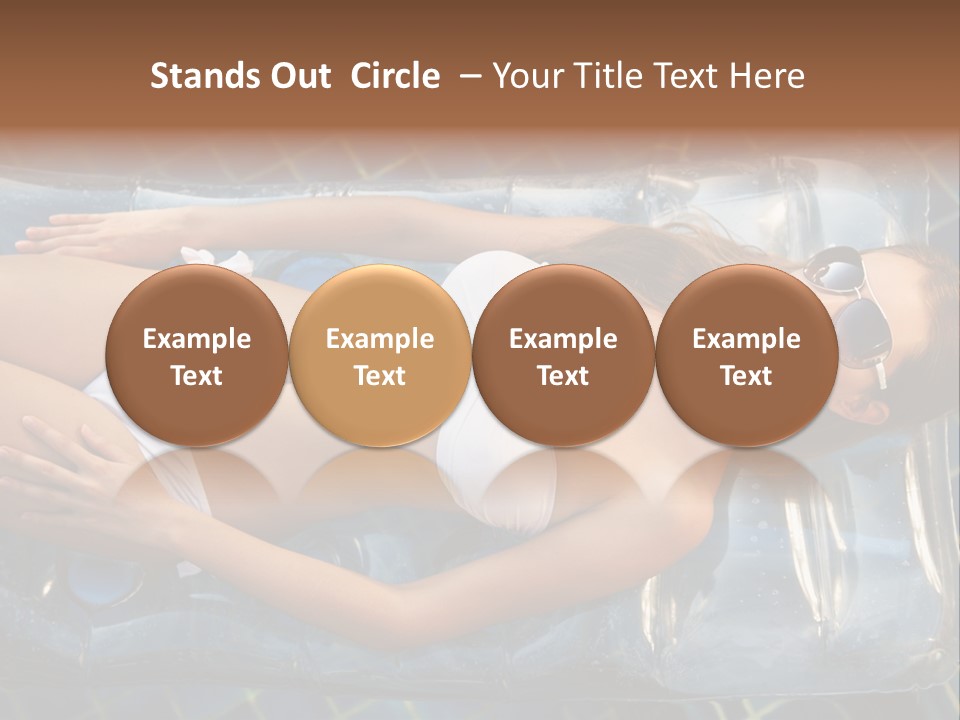 Stands Out Circle – Your Title Text Here

Example Text

Example Text

Example Text

Example Text